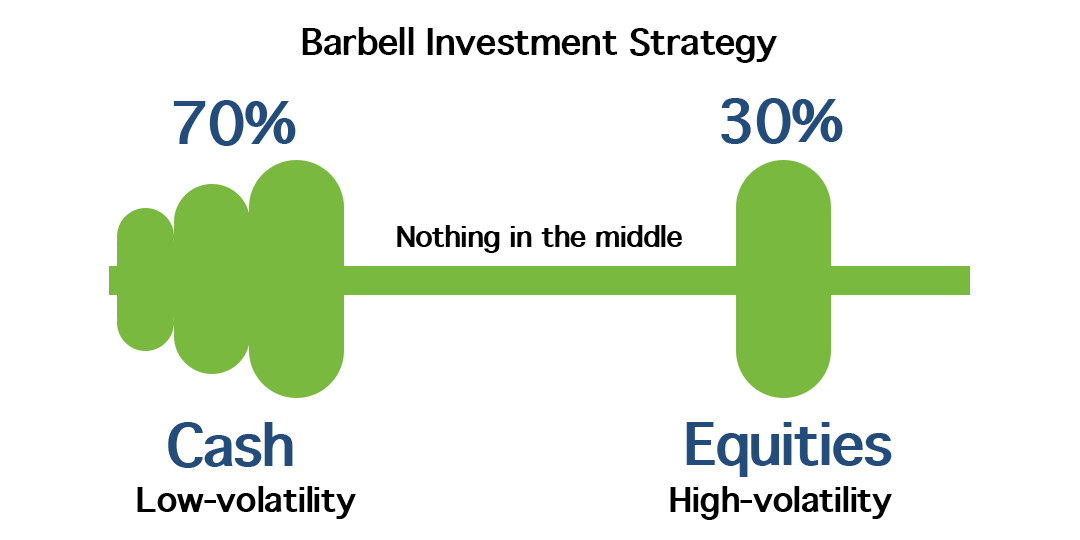 Barbell Investment Strategy

70%

30%

Nothing in the middle

Cash
Low-volatility

Equities
High-volatility